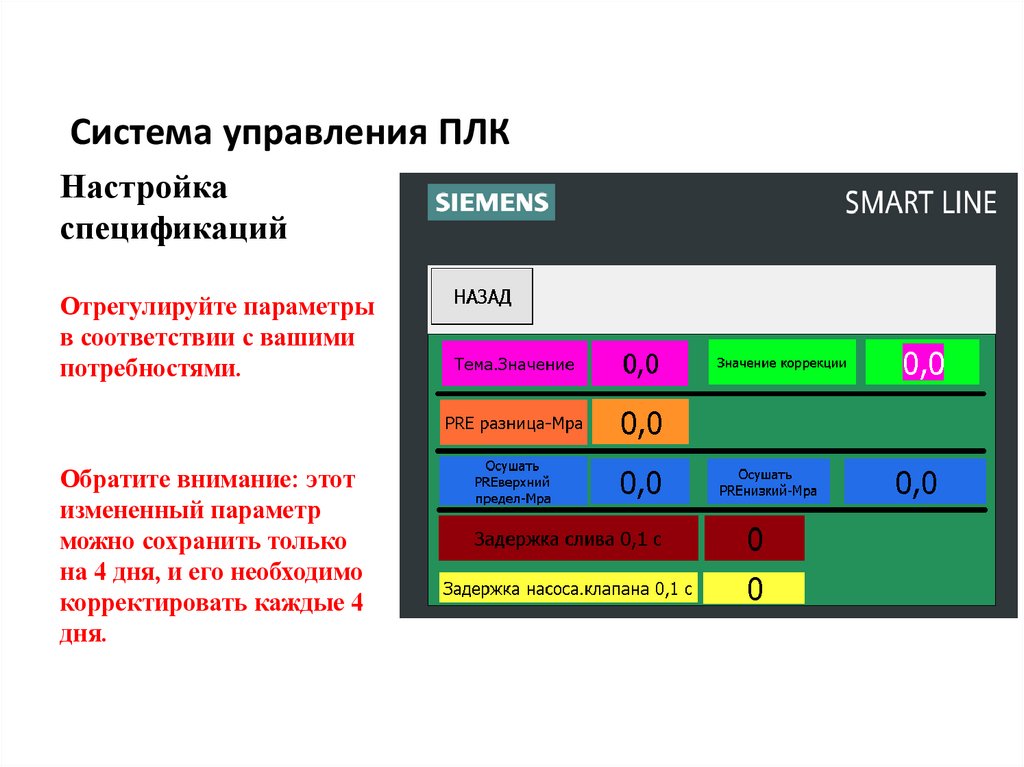 Система управления ПЛК

Настройка спецификаций

Отрегулируйте параметры в соответствии с вашими потребностями.

Обратите внимание: этот измененный параметр можно сохранить только на 4 дня, и его необходимо корректировать каждые 4 дня.

SIEMENS

SMART LINE

НАЗАД

Тема.Значение

0,0

Значение коррекции

0,0

PRE разница-Мра

0,0

Осушать PREверхний предел-Мра

0,0

Осушать PREнизкий-Мра

0,0

Задержка слива 0,1 с

0

Задержка насоса.клапана 0,1 с

0